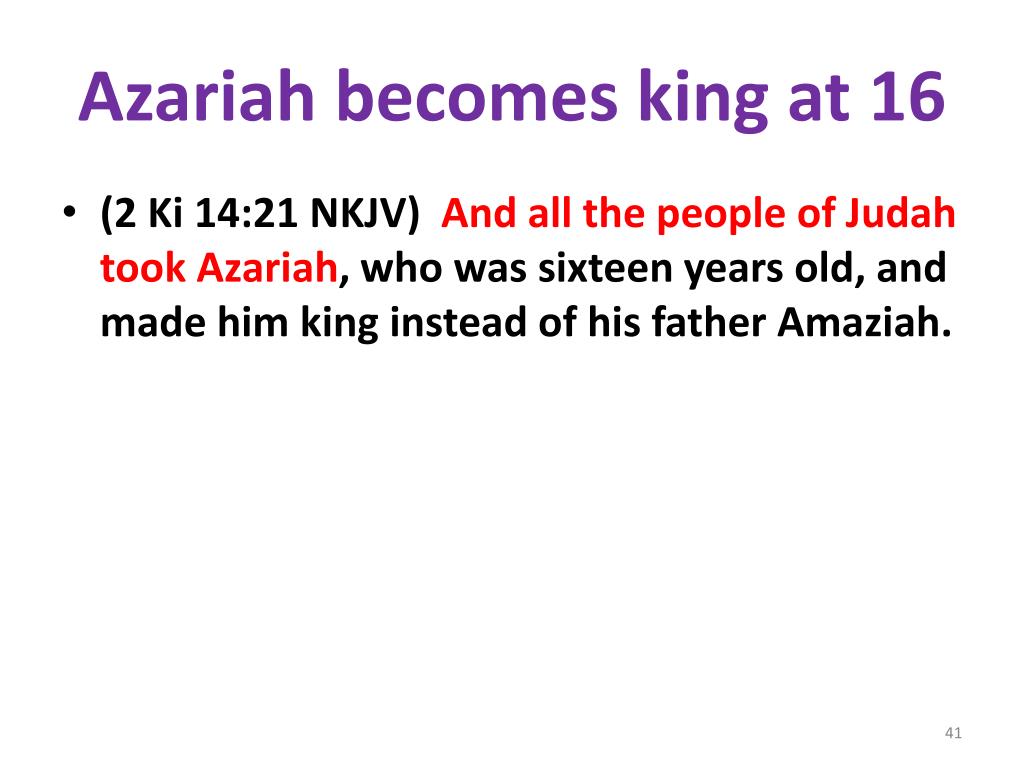 Azariah becomes king at 16

• (2 Ki 14:21 NKJV) And all the people of Judah took Azariah, who was sixteen years old, and made him king instead of his father Amaziah.

41